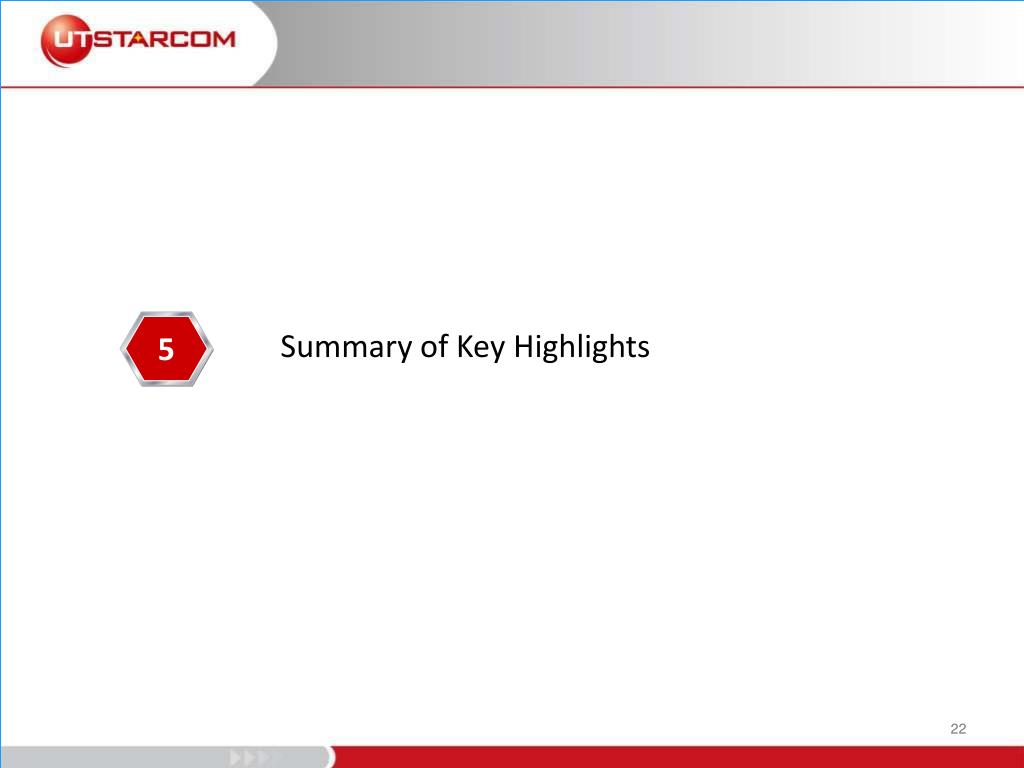 UTSTARCOM

5

Summary of Key Highlights

22